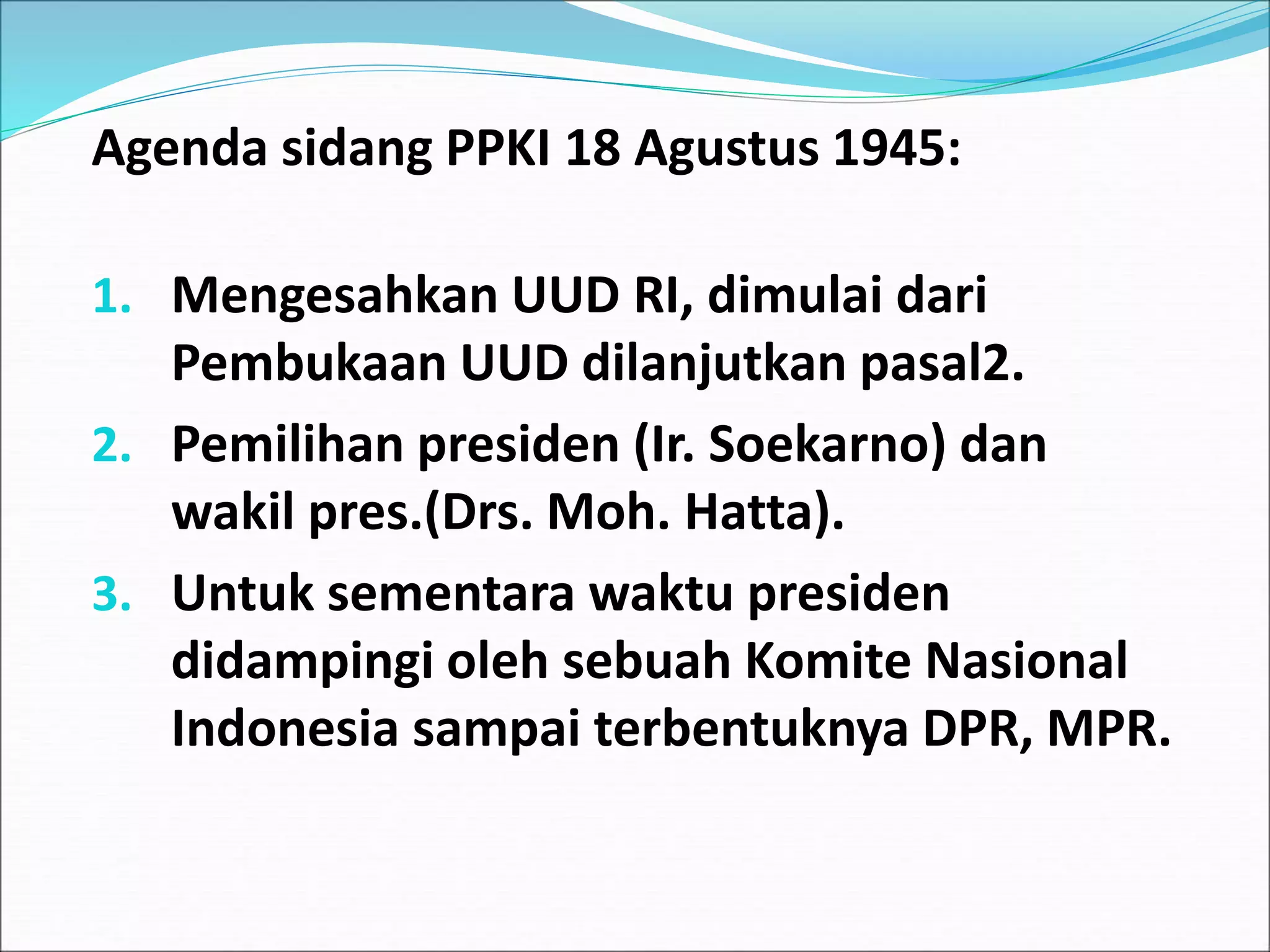 Agenda sidang PPKI 18 Agustus 1945:

1. Mengesahkan UUD RI, dimulai dari Pembukaan UUD dilanjutkan pasal2.
2. Pemilihan presiden (Ir. Soekarno) dan wakil pres.(Drs. Moh. Hatta).
3. Untuk sementara waktu presiden didampingi oleh sebuah Komite Nasional Indonesia sampai terbentuknya DPR, MPR.